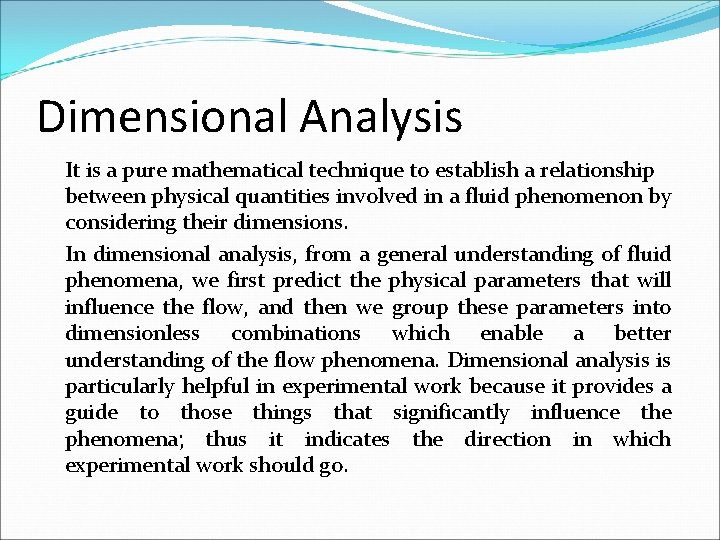 Dimensional Analysis

It is a pure mathematical technique to establish a relationship between physical quantities involved in a fluid phenomenon by considering their dimensions.

In dimensional analysis, from a general understanding of fluid phenomena, we first predict the physical parameters that will influence the flow, and then we group these parameters into dimensionless combinations which enable a better understanding of the flow phenomena. Dimensional analysis is particularly helpful in experimental work because it provides a guide to those things that significantly influence the phenomena; thus it indicates the direction in which experimental work should go.